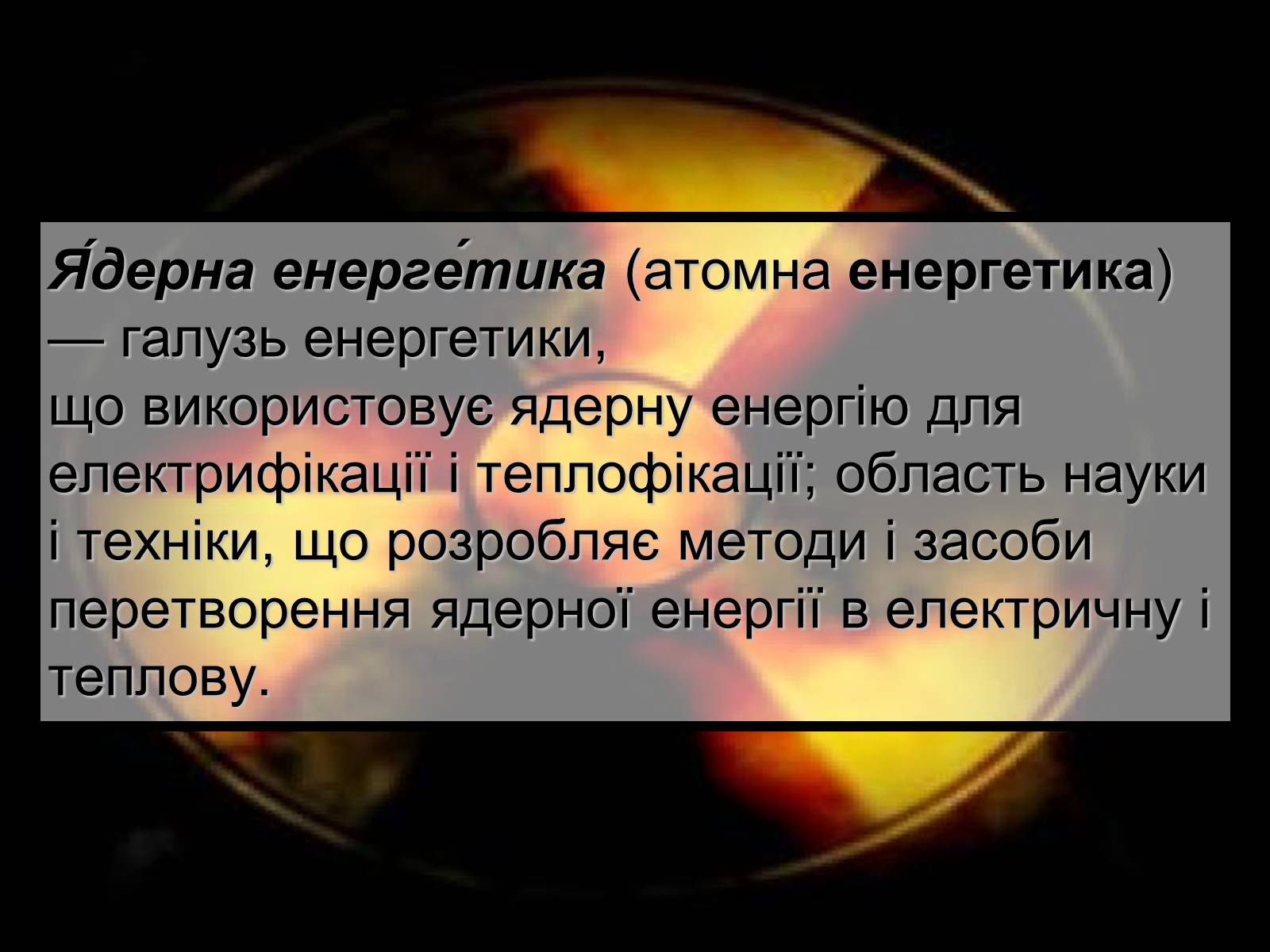 Я́дерна енерге́тика (атомна енергетика) — галузь енергетики,
що використовує ядерну енергію для електрифікації і теплофікації; область науки і техніки, що розробляє методи і засоби перетворення ядерної енергії в електричну і теплову.